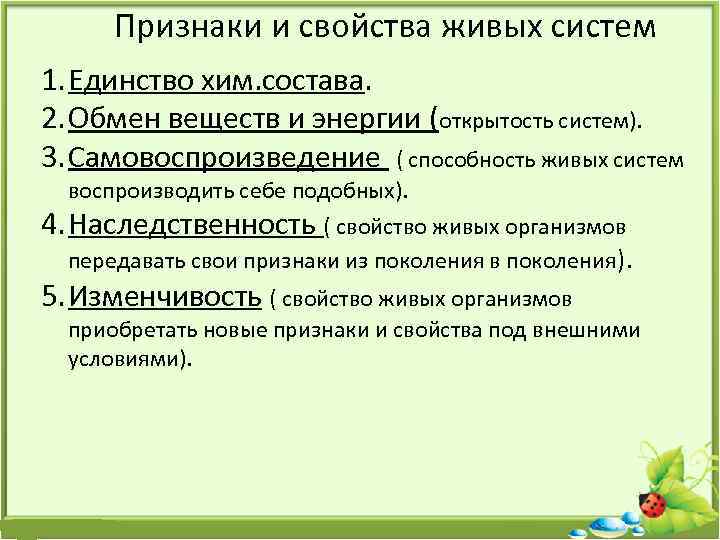 Признаки и свойства живых систем

1. Единство хим.состава.

2. Обмен веществ и энергии (открытость систем).

3. Самовоспроизведение ( способность живых систем воспроизводить себе подобных).

4. Наследственность ( свойство живых организмов передавать свои признаки из поколения в поколения).

5. Изменчивость ( свойство живых организмов приобретать новые признаки и свойства под внешними условиями).